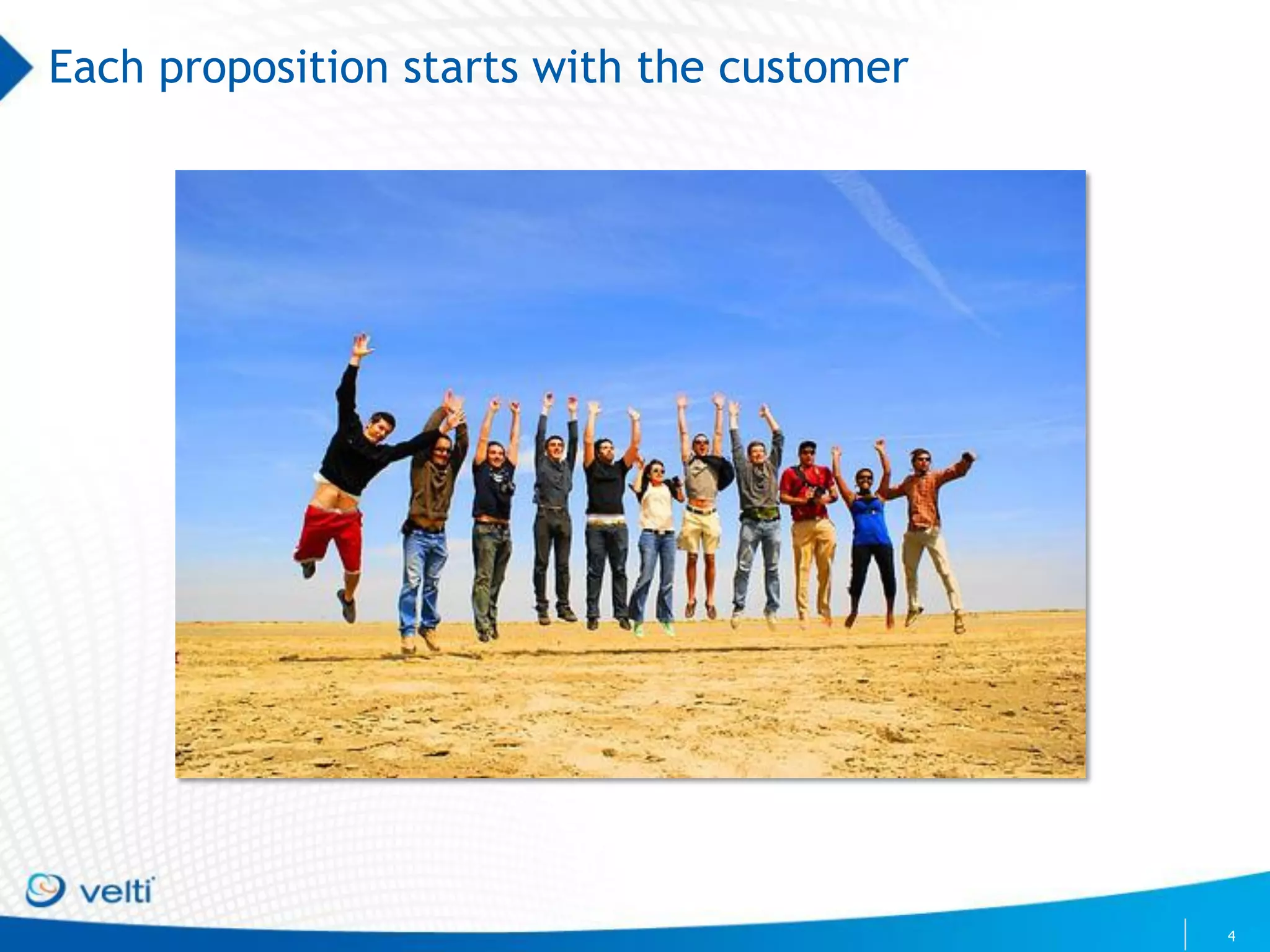 Each proposition starts with the customer

velti

4